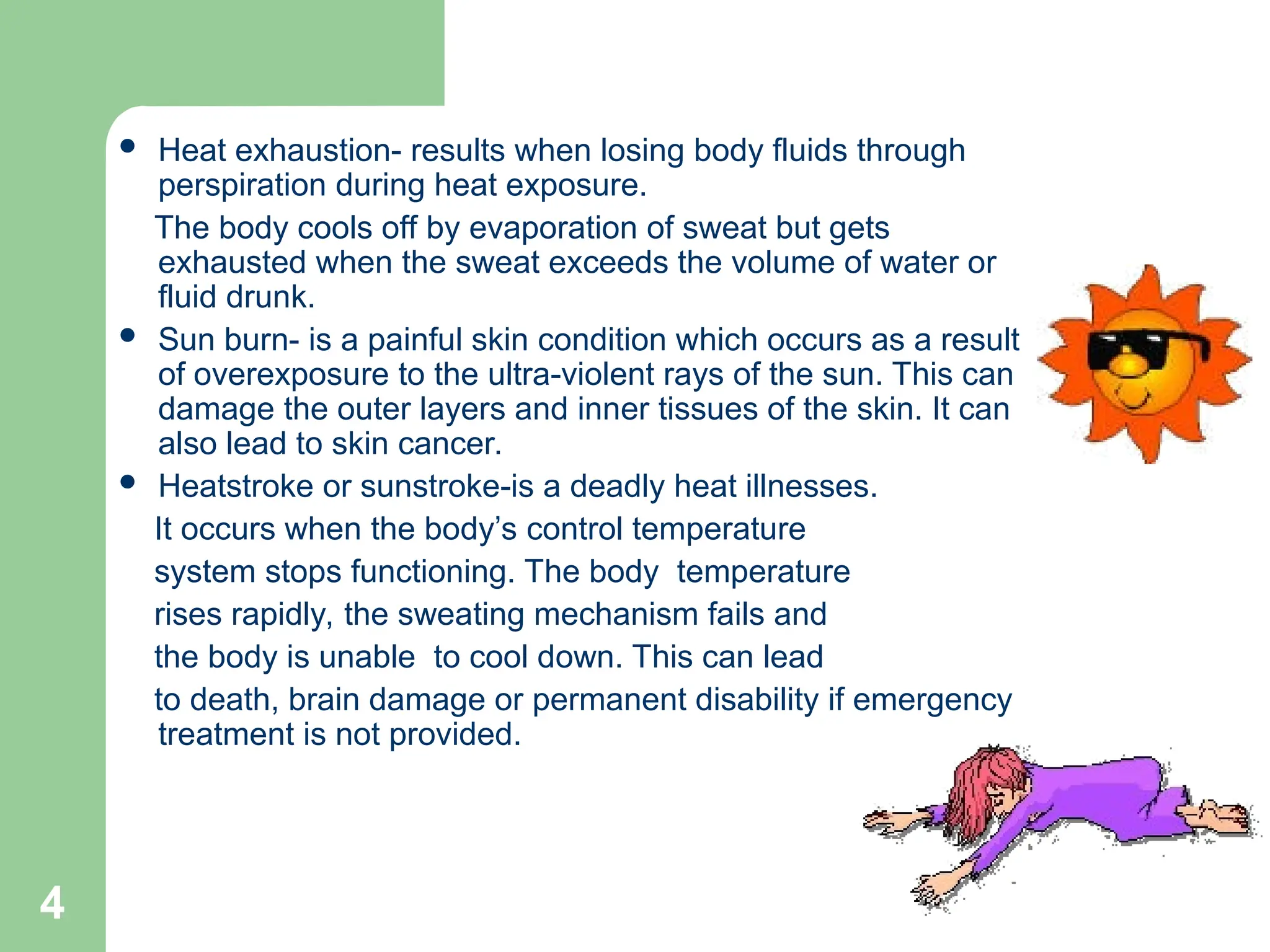 • Heat exhaustion- results when losing body fluids through perspiration during heat exposure.

The body cools off by evaporation of sweat but gets exhausted when the sweat exceeds the volume of water or fluid drunk.

• Sun burn- is a painful skin condition which occurs as a result of overexposure to the ultra-violent rays of the sun. This can damage the outer layers and inner tissues of the skin. It can also lead to skin cancer.

• Heatstroke or sunstroke-is a deadly heat illnesses.

It occurs when the body's control temperature system stops functioning. The body temperature rises rapidly, the sweating mechanism fails and the body is unable to cool down. This can lead to death, brain damage or permanent disability if emergency treatment is not provided.

4